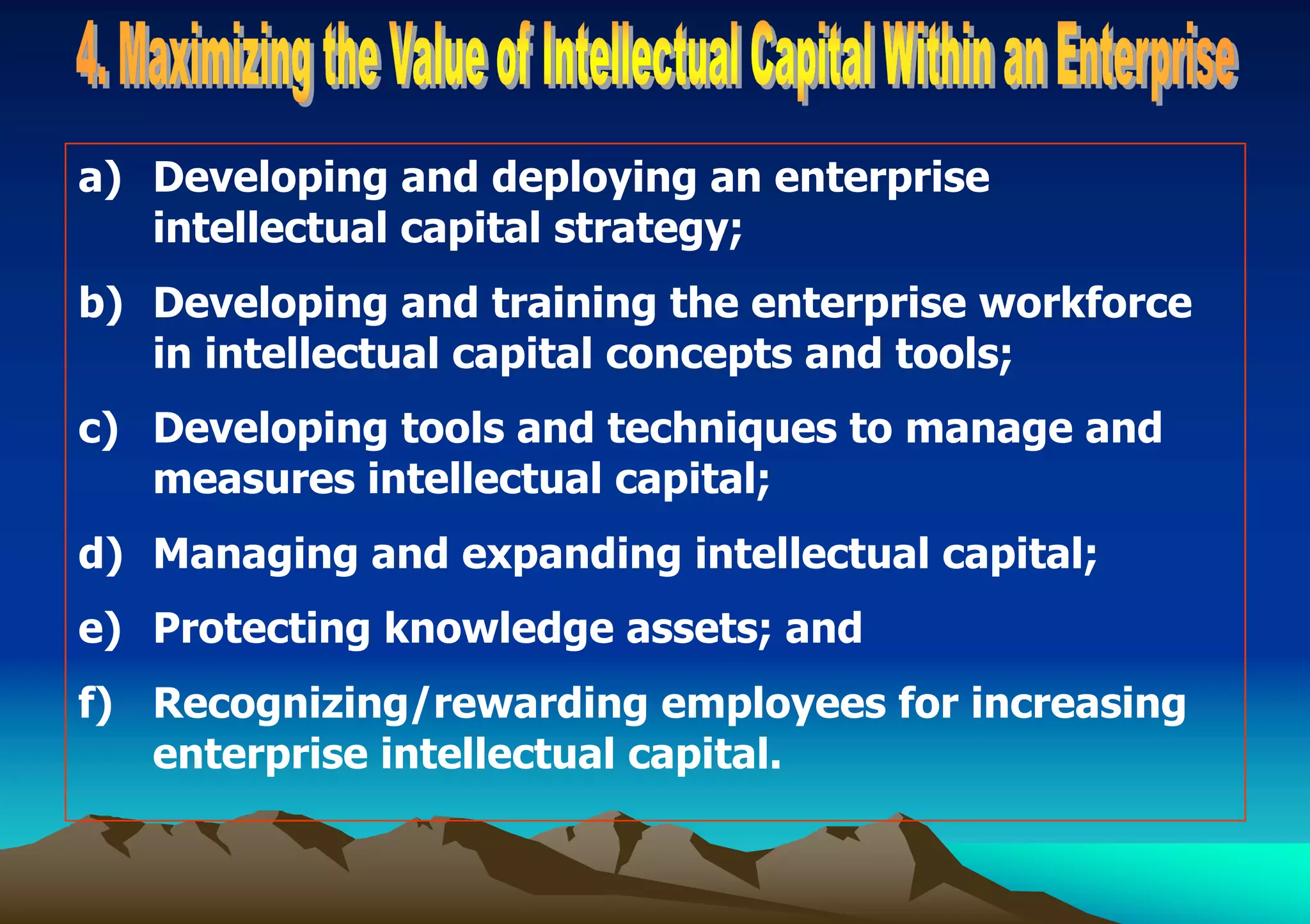 4. Maximizing the Value of Intellectual Capital Within an Enterprise

a) Developing and deploying an enterprise intellectual capital strategy;

b) Developing and training the enterprise workforce in intellectual capital concepts and tools;

c) Developing tools and techniques to manage and measures intellectual capital;

d) Managing and expanding intellectual capital;

e) Protecting knowledge assets; and

f) Recognizing/rewarding employees for increasing enterprise intellectual capital.